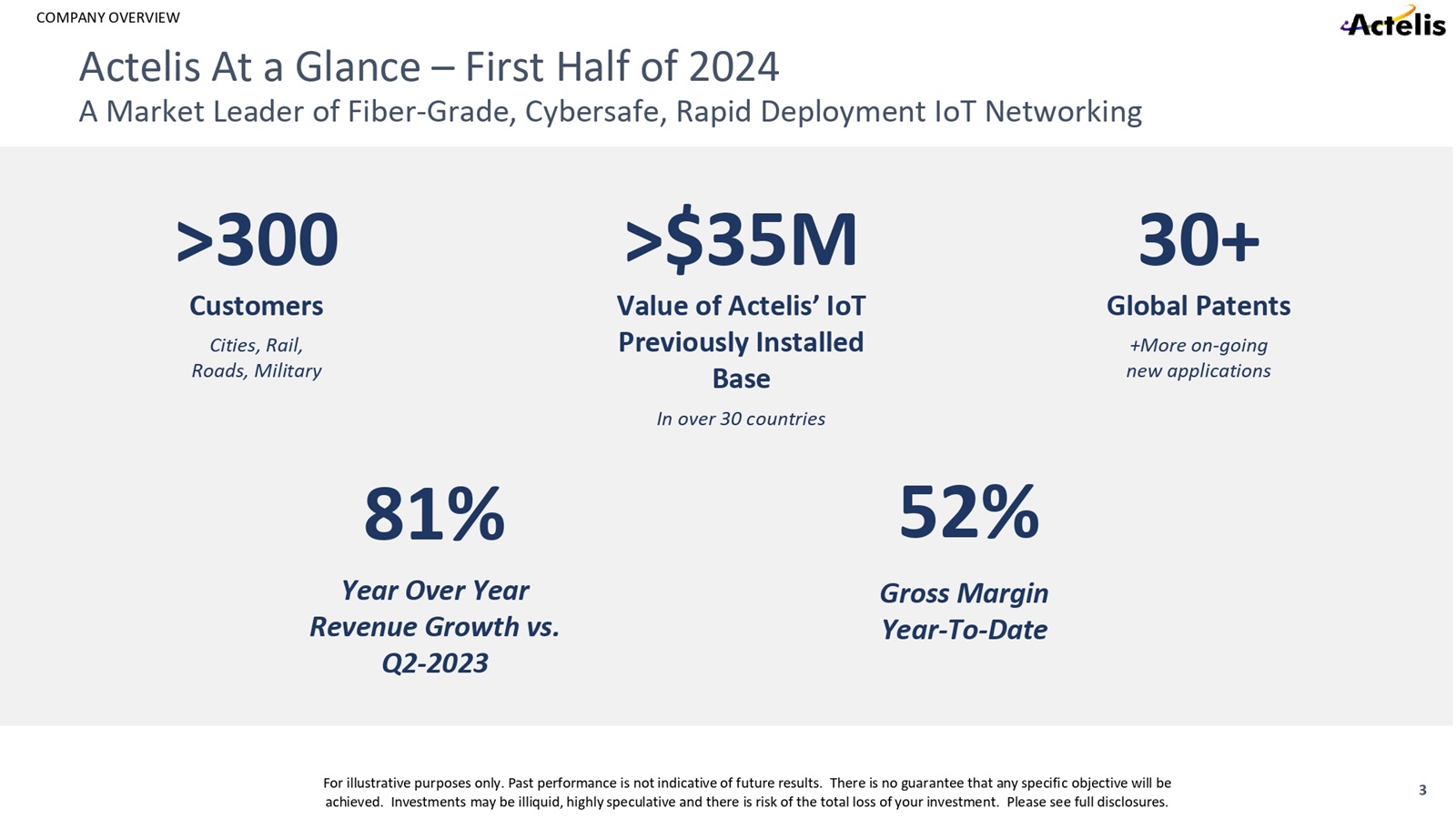 COMPANY OVERVIEW

Actelis

Actelis At a Glance – First Half of 2024

A Market Leader of Fiber-Grade, Cybersafe, Rapid Deployment IoT Networking

>300

Customers

Cities, Rail, Roads, Military

>$35M

Value of Actelis' IoT Previously Installed Base

In over 30 countries

30+

Global Patents

+More on-going new applications

81%

Year Over Year Revenue Growth vs. Q2-2023

52%

Gross Margin Year-To-Date

For illustrative purposes only. Past performance is not indicative of future results. There is no guarantee that any specific objective will be achieved. Investments may be illiquid, highly speculative and there is risk of the total loss of your investment. Please see full disclosures.

3